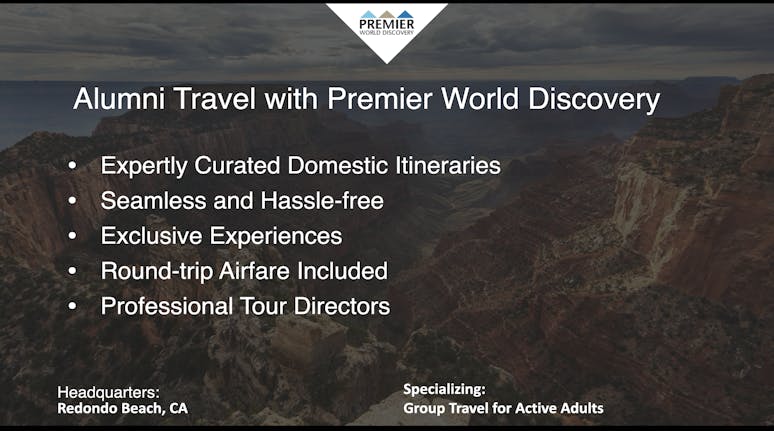 PREMIER
WORLD DISCOVERY

Alumni Travel with Premier World Discovery

• Expertly Curated Domestic Itineraries
• Seamless and Hassle-free
• Exclusive Experiences
• Round-trip Airfare Included
• Professional Tour Directors

Headquarters:
Redondo Beach, CA

Specializing:
Group Travel for Active Adults